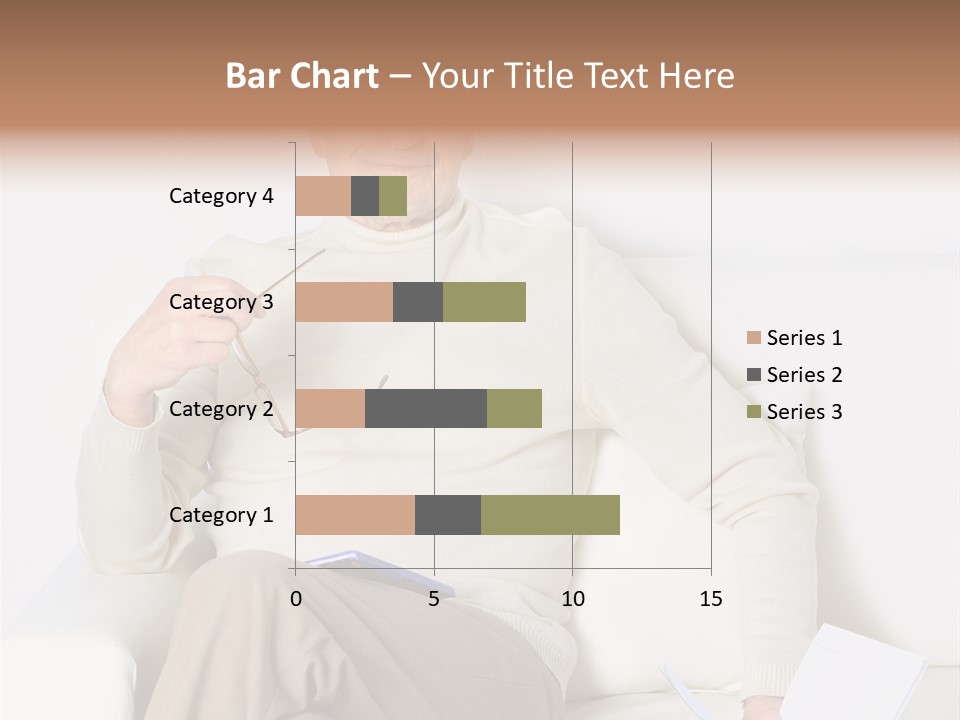 Bar Chart – Your Title Text Here

Category 4
Category 3
Category 2
Category 1

0
5
10
15

Series 1
Series 2
Series 3